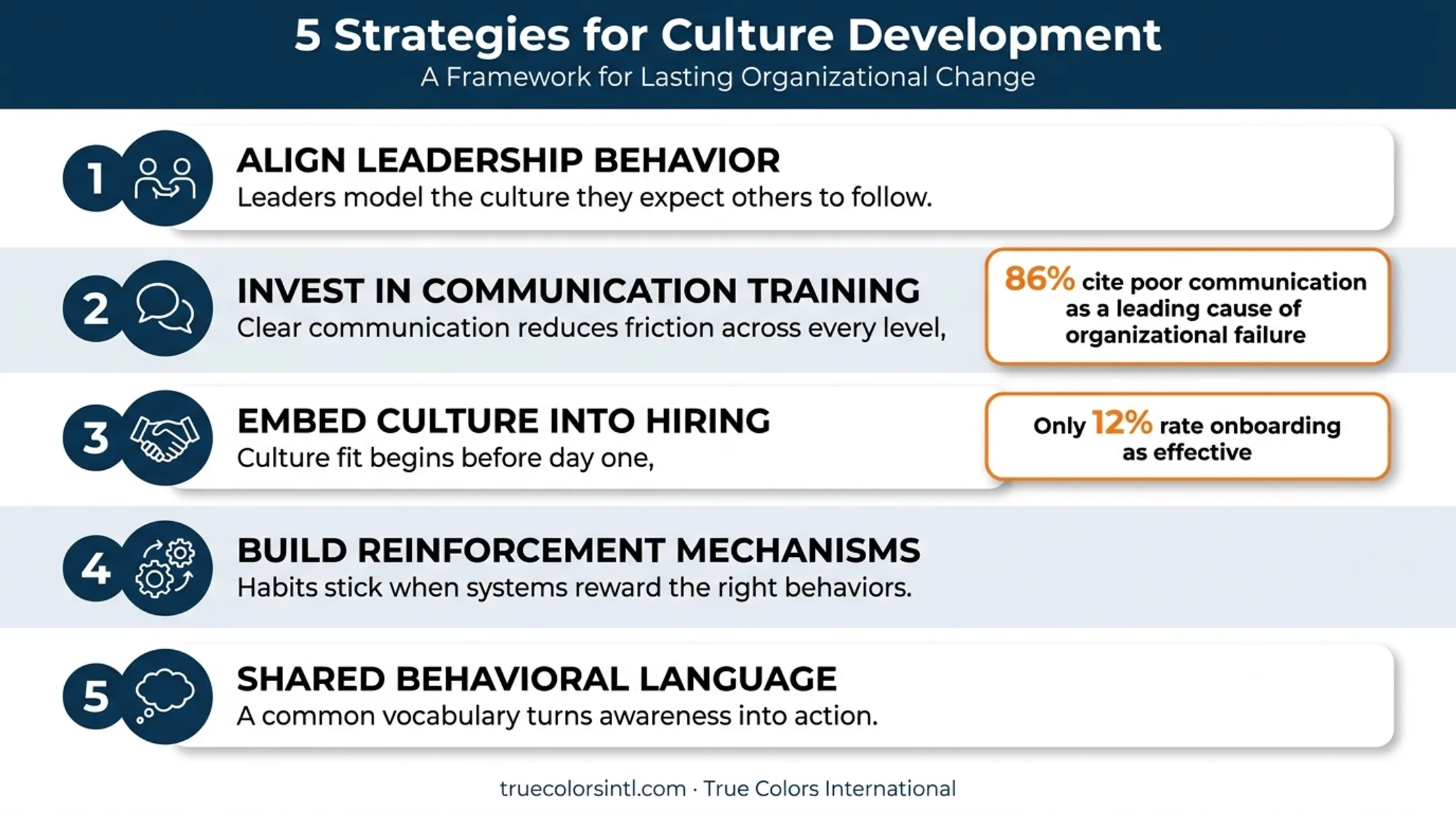 5 Strategies for Culture Development

A Framework for Lasting Organizational Change

1

ALIGN LEADERSHIP BEHAVIOR

Leaders model the culture they expect others to follow.

2

INVEST IN COMMUNICATION TRAINING

Clear communication reduces friction across every level,

86% cite poor communication as a leading cause of organizational failure

3

EMBED CULTURE INTO HIRING

Culture fit begins before day one,

Only 12% rate onboarding as effective

4

BUILD REINFORCEMENT MECHANISMS

Habits stick when systems reward the right behaviors.

5

SHARED BEHAVIORAL LANGUAGE

A common vocabulary turns awareness into action.

truecolorsintl.com · True Colors International